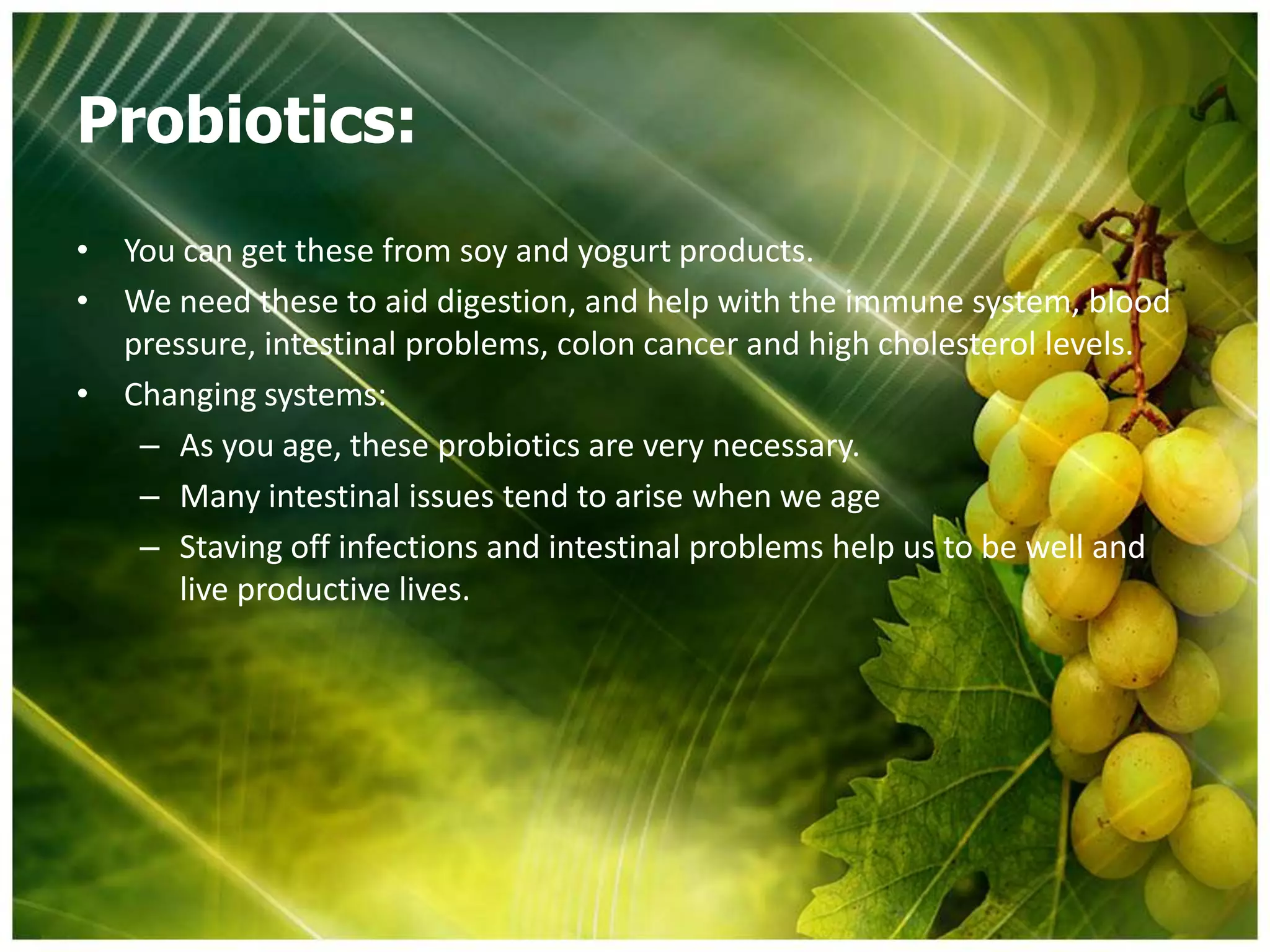 Probiotics:

• You can get these from soy and yogurt products.
• We need these to aid digestion, and help with the immune system, blood pressure, intestinal problems, colon cancer and high cholesterol levels.
• Changing systems:
  – As you age, these probiotics are very necessary.
  – Many intestinal issues tend to arise when we age
  – Staving off infections and intestinal problems help us to be well and live productive lives.